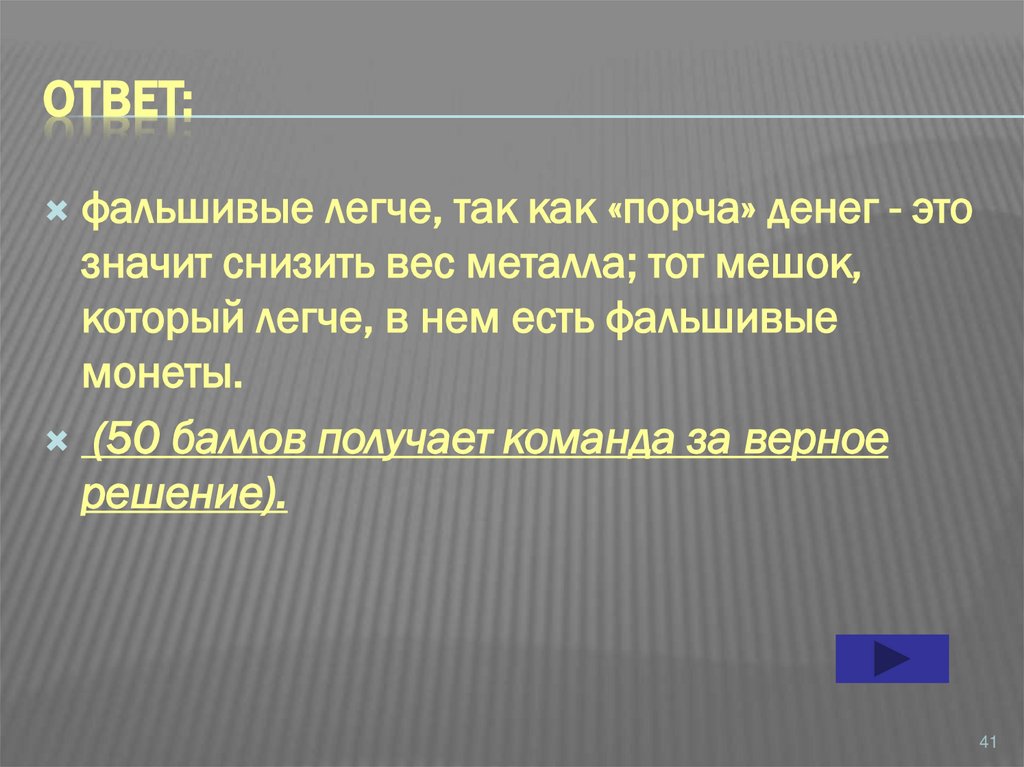 ОТВЕТ:

фальшивые легче, так как «порча» денег - это значит снизить вес металла; тот мешок, который легче, в нем есть фальшивые монеты.

(50 баллов получает команда за верное решение).

41